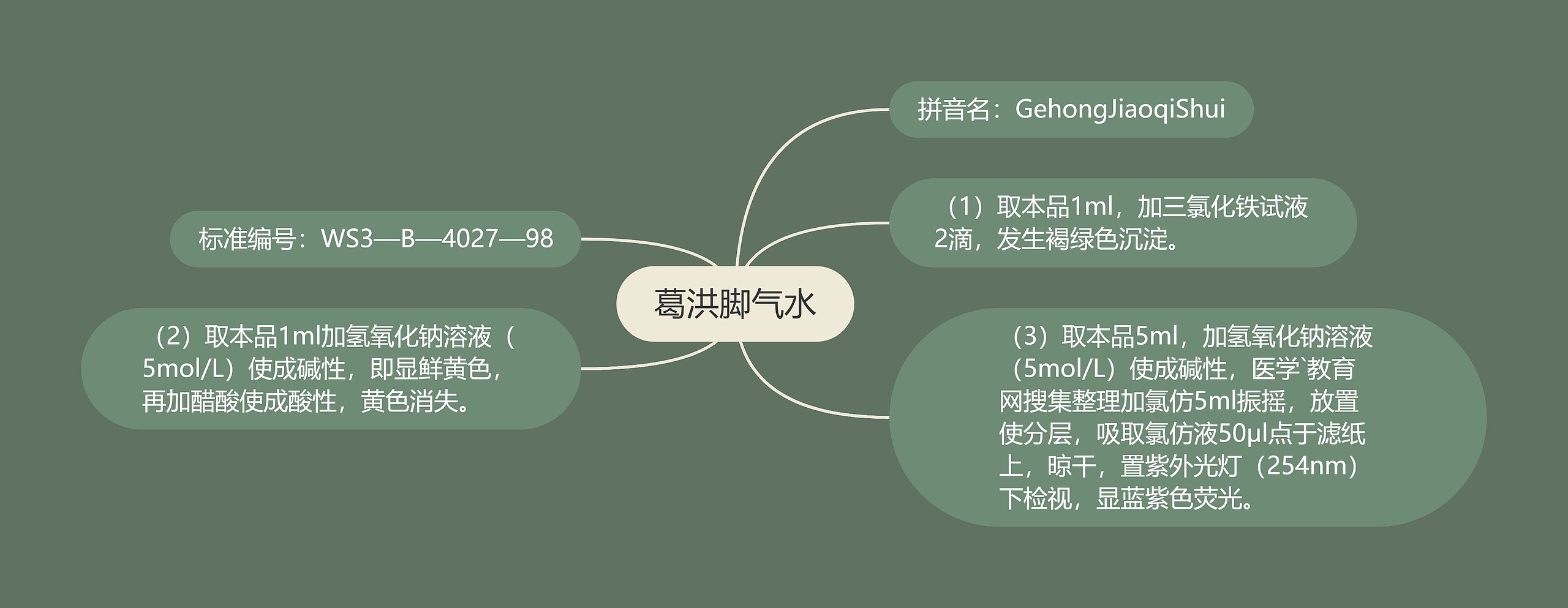 葛洪脚气水

拼音名：GehongJiaoqiShui

（1）取本品1ml，加三氯化铁试液2滴，发生褐绿色沉淀。

（3）取本品5ml，加氢氧化钠溶液（5mol/L）使成碱性，医学`教育网搜集整理加氯仿5ml振摇，放置使分层，吸取氯仿液50μl点于滤纸上，晾干，置紫外光灯（254nm）下检视，显蓝紫色荧光。

标准编号：WS3—B—4027—98

（2）取本品1ml加氢氧化钠溶液（5mol/L）使成碱性，即显鲜黄色，再加醋酸使成酸性，黄色消失。